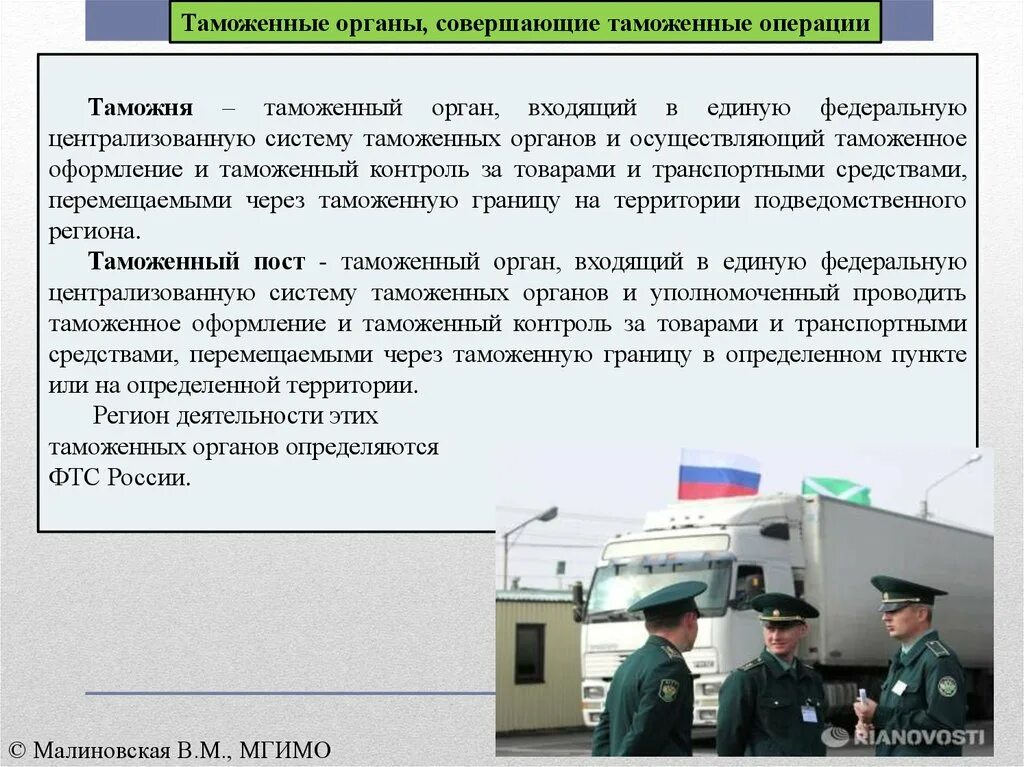 Таможенные органы, совершающие таможенные операции

Таможня – таможенный орган, входящий в единую федеральную централизованную систему таможенных органов и осуществляющий таможенное оформление и таможенный контроль за товарами и транспортными средствами, перемещаемыми через таможенную границу на территории подведомственного региона.

Таможенный пост - таможенный орган, входящий в единую федеральную централизованную систему таможенных органов и уполномоченный проводить таможенное оформление и таможенный контроль за товарами и транспортными средствами, перемещаемыми через таможенную границу в определенном пункте или на определенной территории.

Регион деятельности этих таможенных органов определяются ФТС России.

RIANOVOSTI

© Малиновская В.М., МГИМО